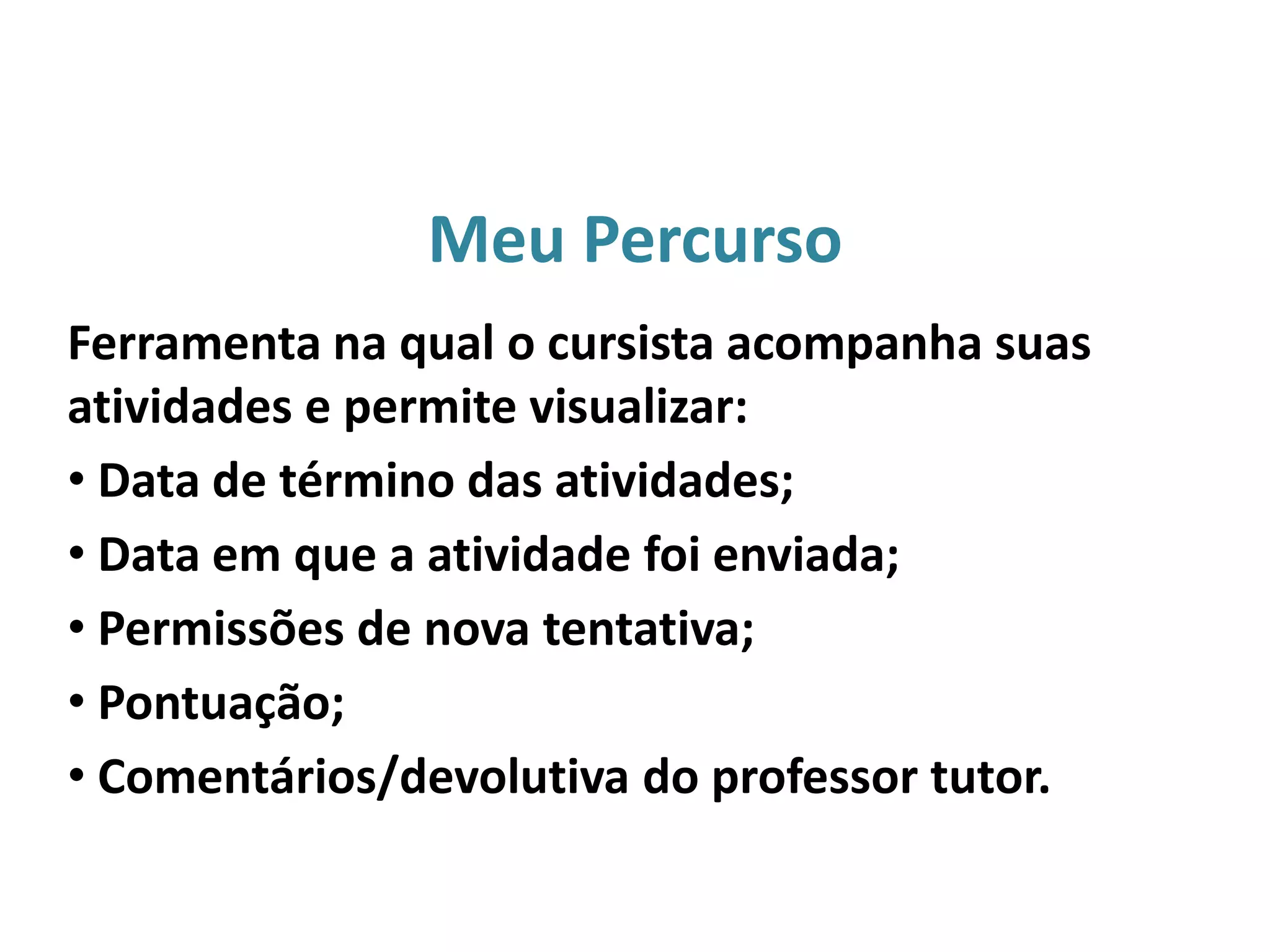 Meu Percurso

Ferramenta na qual o cursista acompanha suas atividades e permite visualizar:

• Data de término das atividades;
• Data em que a atividade foi enviada;
• Permissões de nova tentativa;
• Pontuação;
• Comentários/devolutiva do professor tutor.